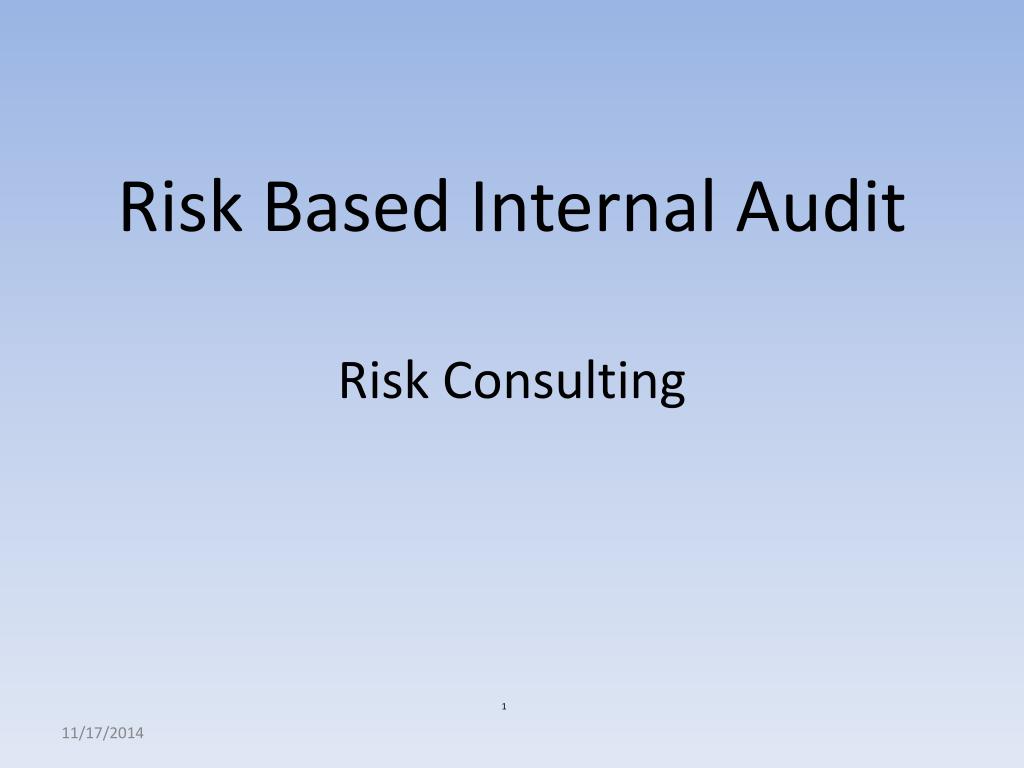 Risk Based Internal Audit

Risk Consulting

1

11/17/2014